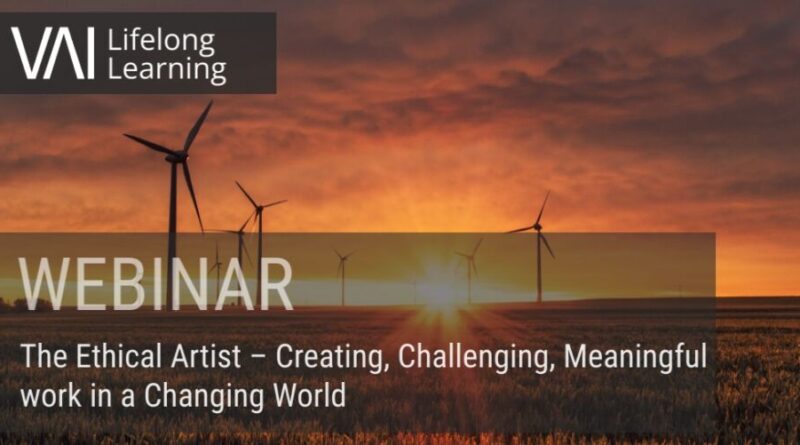 VAI Lifelong Learning

WEBINAR

The Ethical Artist – Creating, Challenging, Meaningful work in a Changing World